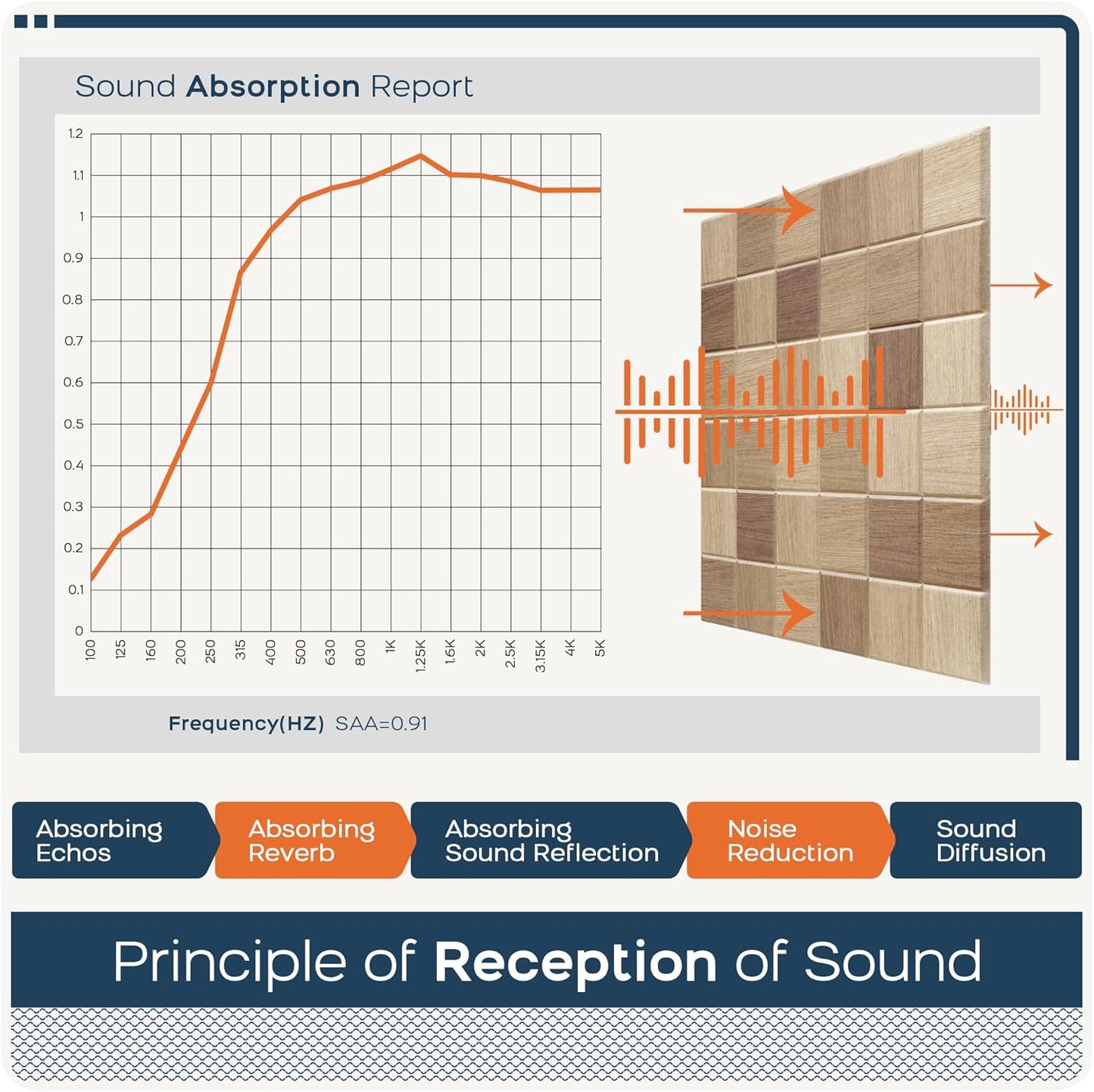 Sound Absorption Report

1.2
1.1
1
0.9
0.8
0.7
0.6
0.5
0.4
0.3
0.2
0.1
0

100 125 160 200 250 315 400 500 630 800 1K 1.25K 1.6K 2K 2.5K 3.15K 4K 5K

Frequency(HZ) SAA=0.91

Absorbing Echos

Absorbing Reverb

Absorbing Sound Reflection

Noise Reduction

Sound Diffusion

Principle of Reception of Sound